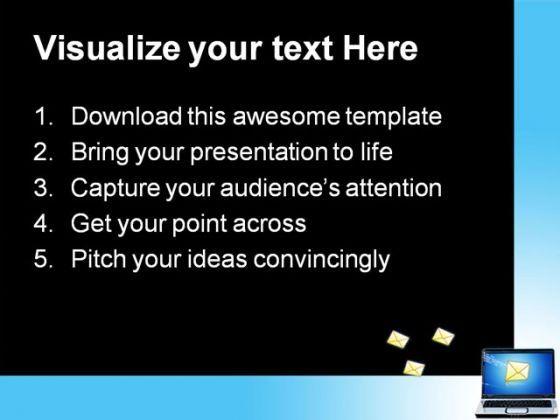 Visualize your text Here

1. Download this awesome template
2. Bring your presentation to life
3. Capture your audience's attention
4. Get your point across
5. Pitch your ideas convincingly